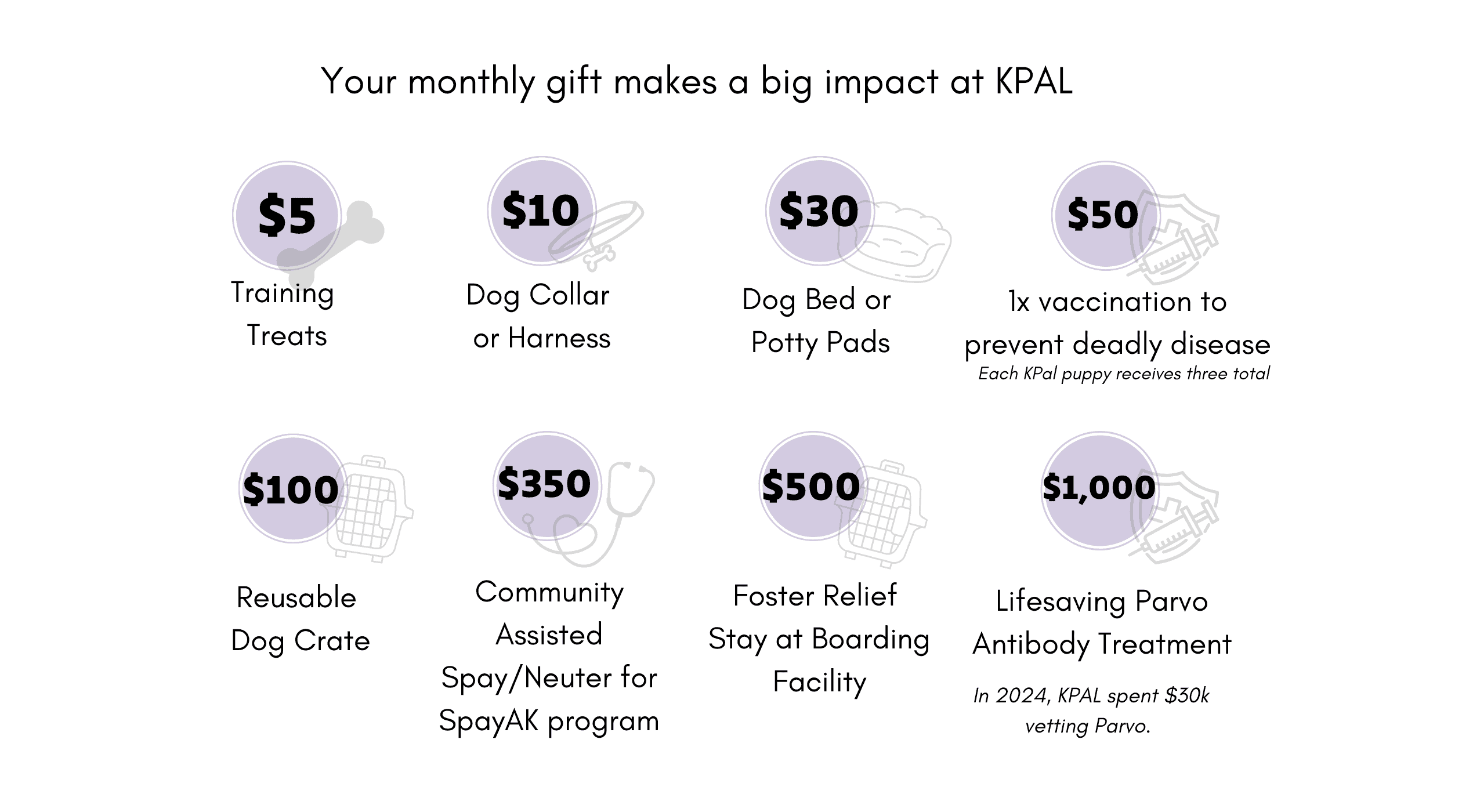 Your monthly gift makes a big impact at KPAL

\$5
Training Treats

\$10
Dog Collar or Harness

\$30
Dog Bed or Potty Pads

\$50
1x vaccination to prevent deadly disease
Each KPal puppy receives three total

\$100
Reusable Dog Crate

\$350
Community Assisted Spay/Neuter for SpayAK program

\$500
Foster Relief Stay at Boarding Facility

\$1,000
Lifesaving Parvo Antibody Treatment
In 2024, KPAL spent \$30k vetting Parvo.